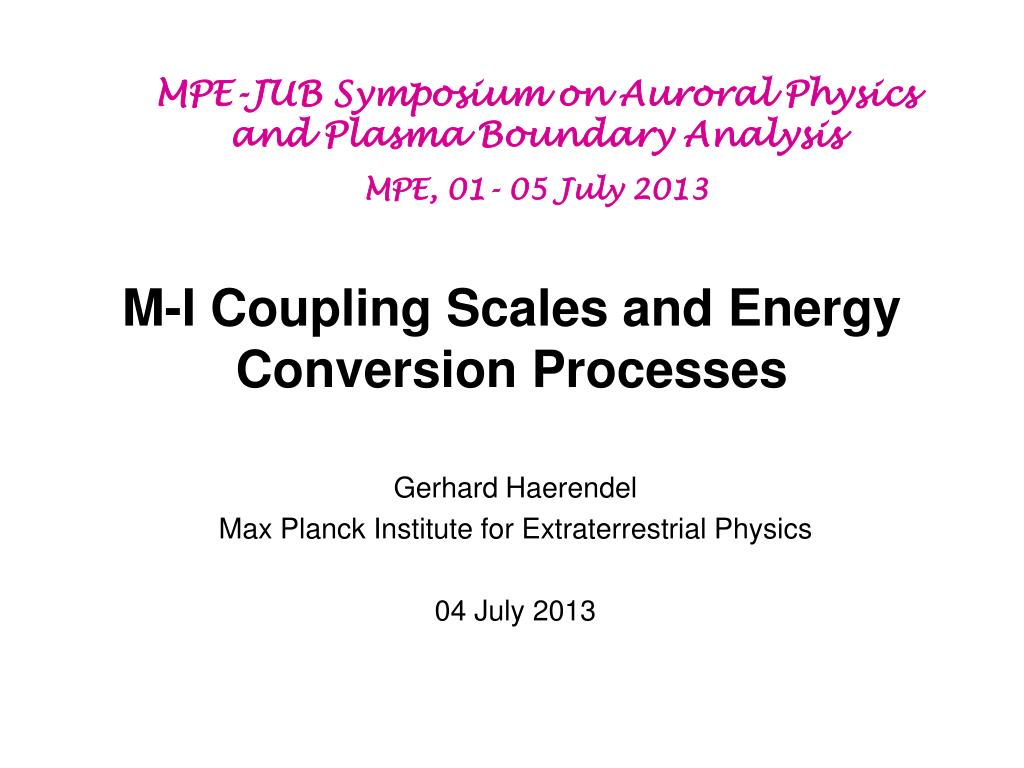 MPE-JUB Symposium on Auroral Physics and Plasma Boundary Analysis

MPE, 01- 05 July 2013

M-I Coupling Scales and Energy Conversion Processes

Gerhard Haerendel

Max Planck Institute for Extraterrestrial Physics

04 July 2013